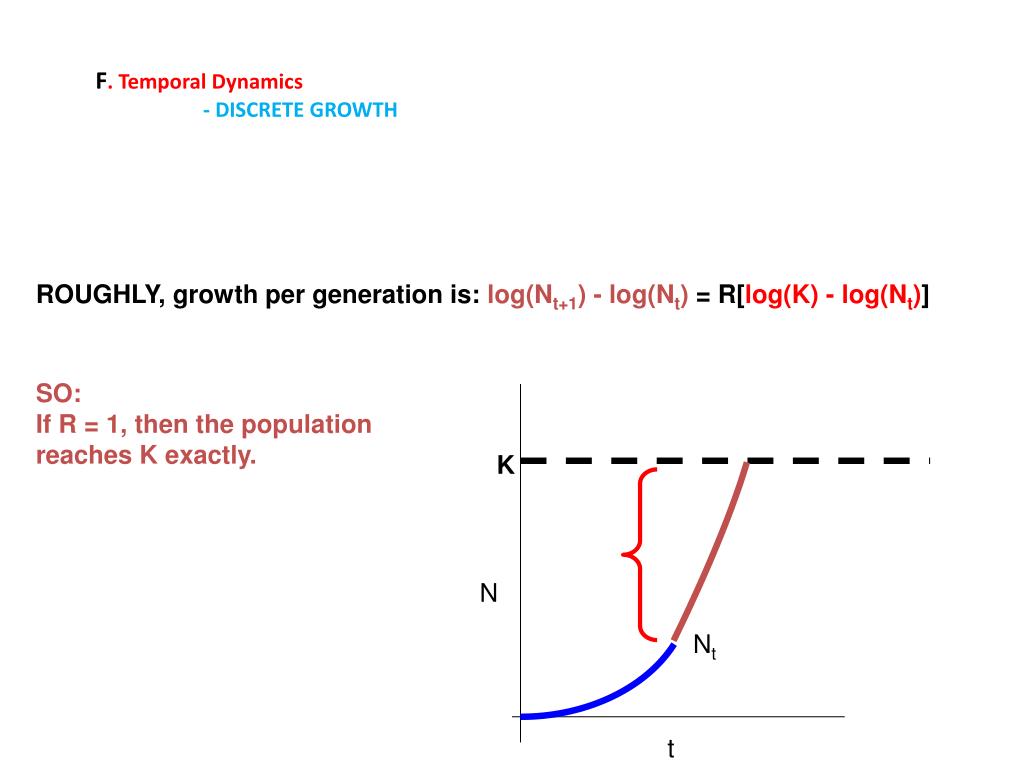 F. Temporal Dynamics
- DISCRETE GROWTH

ROUGHLY, growth per generation is: $\log(N_{t+1}) - \log(N_t) = R[\log(K) - \log(N_t)]$

SO:
If R = 1, then the population reaches K exactly.

K

N

$N_t$

t